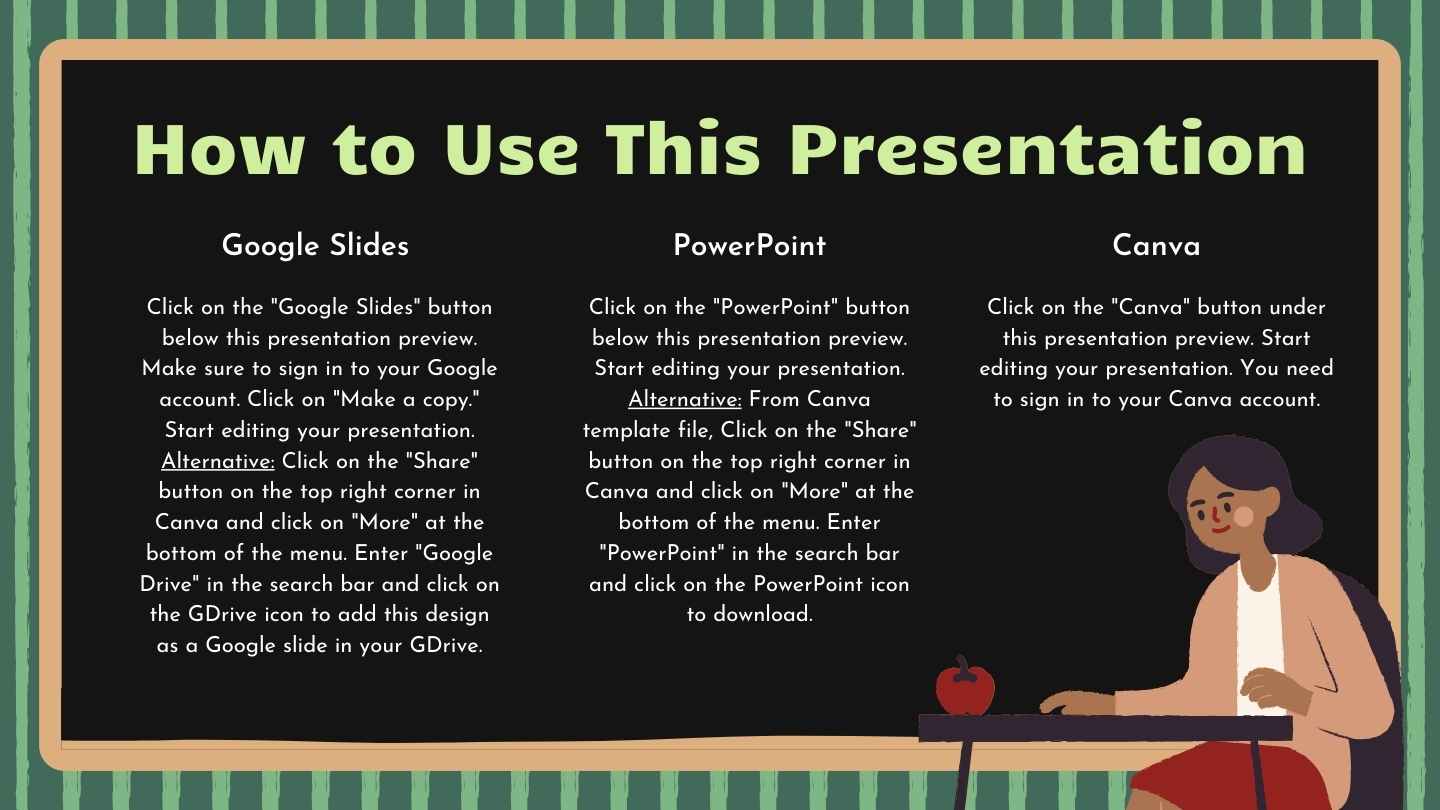 How to Use This Presentation

Google Slides

Click on the "Google Slides" button below this presentation preview. Make sure to sign in to your Google account. Click on "Make a copy." Start editing your presentation. Alternative: Click on the "Share" button on the top right corner in Canva and click on "More" at the bottom of the menu. Enter "Google Drive" in the search bar and click on the GDrive icon to add this design as a Google slide in your GDrive.

PowerPoint

Click on the "PowerPoint" button below this presentation preview. Start editing your presentation. Alternative: From Canva template file, Click on the "Share" button on the top right corner in Canva and click on "More" at the bottom of the menu. Enter "PowerPoint" in the search bar and click on the PowerPoint icon to download.

Canva

Click on the "Canva" button under this presentation preview. Start editing your presentation. You need to sign in to your Canva account.